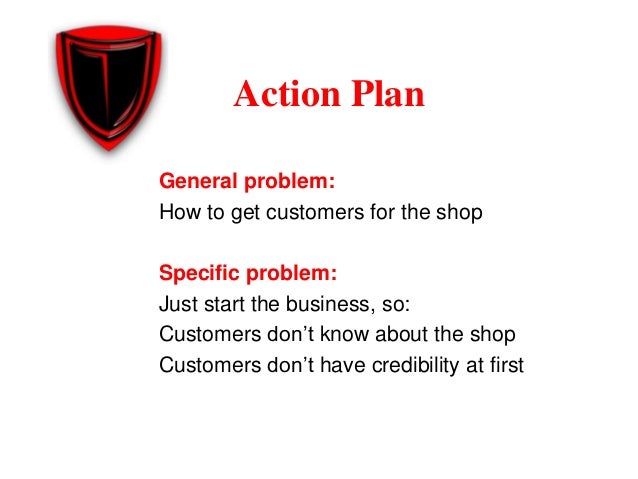 Action Plan

General problem:
How to get customers for the shop

Specific problem:
Just start the business, so:
Customers don’t know about the shop
Customers don’t have credibility at first